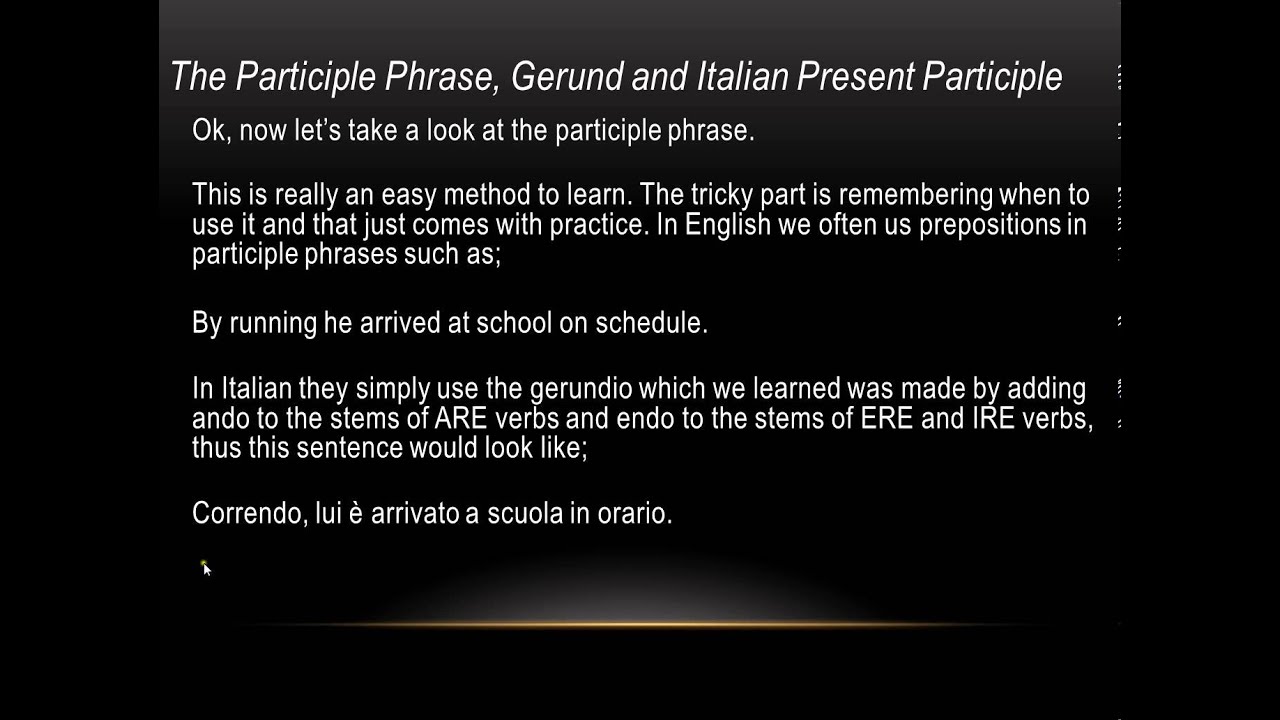 The Participle Phrase, Gerund and Italian Present Participle

Ok, now let's take a look at the participle phrase.

This is really an easy method to learn. The tricky part is remembering when to use it and that just comes with practice. In English we often us prepositions in participle phrases such as;

By running he arrived at school on schedule.

In Italian they simply use the gerundio which we learned was made by adding ando to the stems of ARE verbs and endo to the stems of ERE and IRE verbs, thus this sentence would look like;

Correndo, lui è arrivato a scuola in orario.